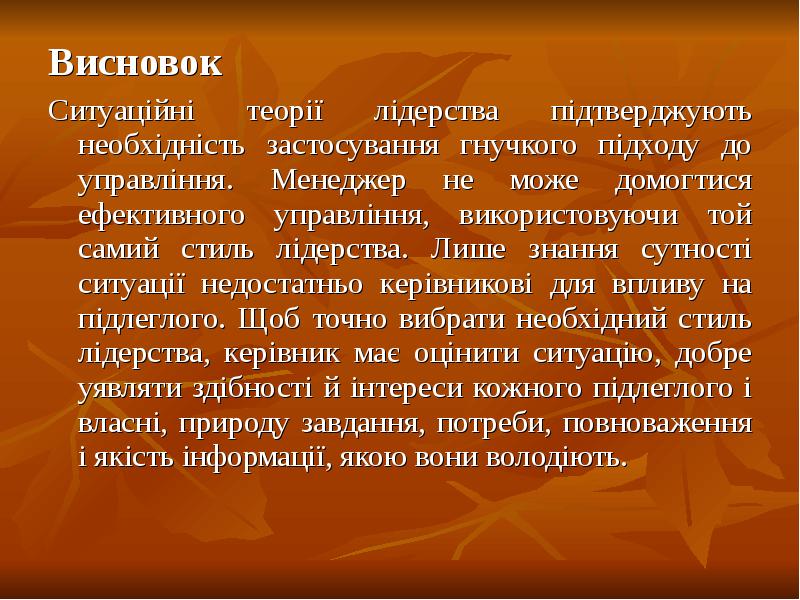 Висновок

Ситуаційні теорії лідерства підтверджують необхідність застосування гнучкого підходу до управління. Менеджер не може домогтися ефективного управління, використовуючи той самий стиль лідерства. Лише знання сутності ситуації недостатньо керівникові для впливу на підлеглого. Щоб точно вибрати необхідний стиль лідерства, керівник має оцінити ситуацію, добре уявляти здібності й інтереси кожного підлеглого і власні, природу завдання, потреби, повноваження і якість інформації, якою вони володіють.